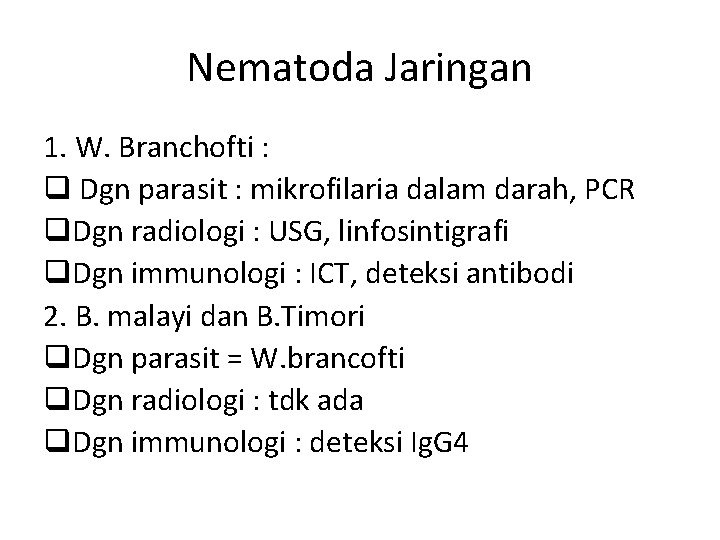 Nematoda Jaringan

1. W. Branchofti :
❑ Dgn parasit : mikrofilaria dalam darah, PCR
❑Dgn radiologi : USG, linfosintigrafi
❑Dgn immunologi : ICT, deteksi antibodi
2. B. malayi dan B.Timori
❑Dgn parasit = W.brancofti
❑Dgn radiologi : tdk ada
❑Dgn immunologi : deteksi IgG4